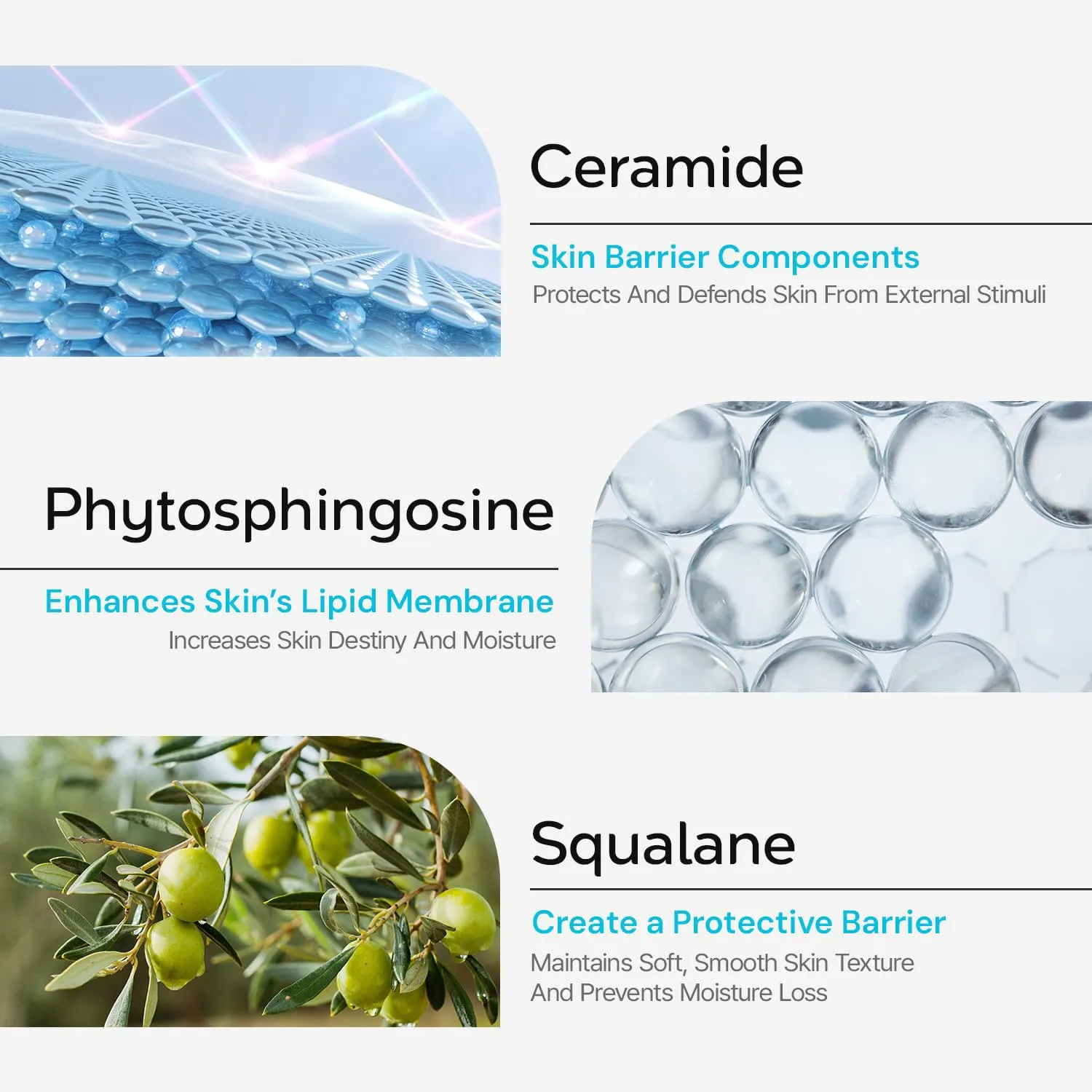 Ceramide

Skin Barrier Components
Protects And Defends Skin From External Stimuli

Phytosphingosine

Enhances Skin's Lipid Membrane
Increases Skin Destiny And Moisture

Squalane

Create a Protective Barrier
Maintains Soft, Smooth Skin Texture And Prevents Moisture Loss